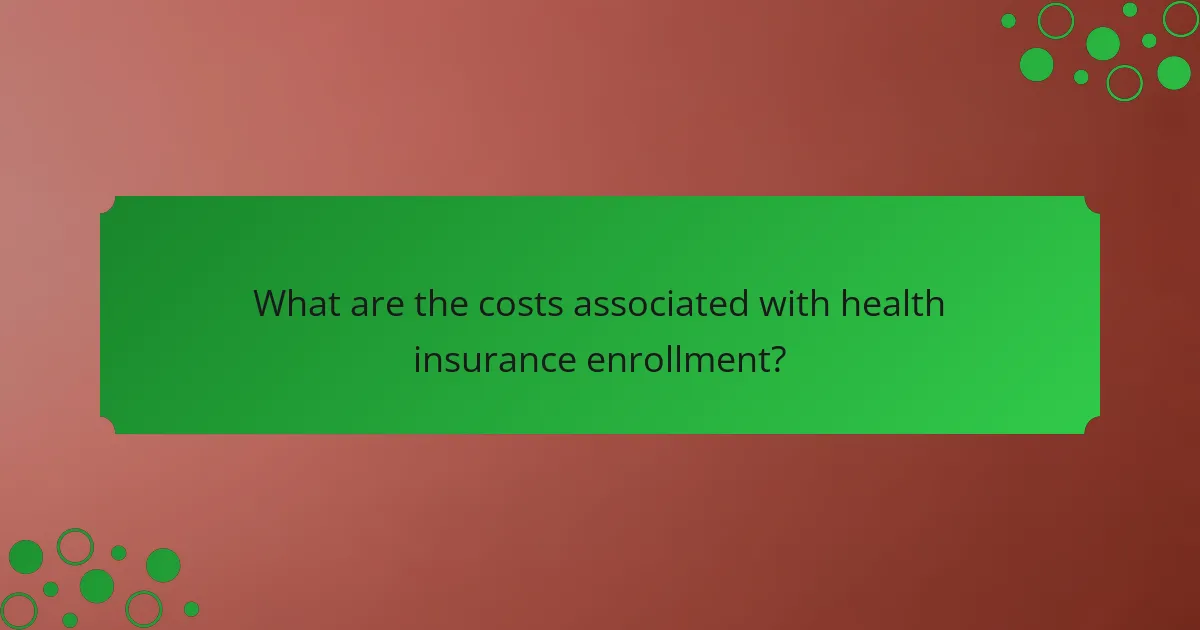 What are the costs associated with health insurance enrollment?